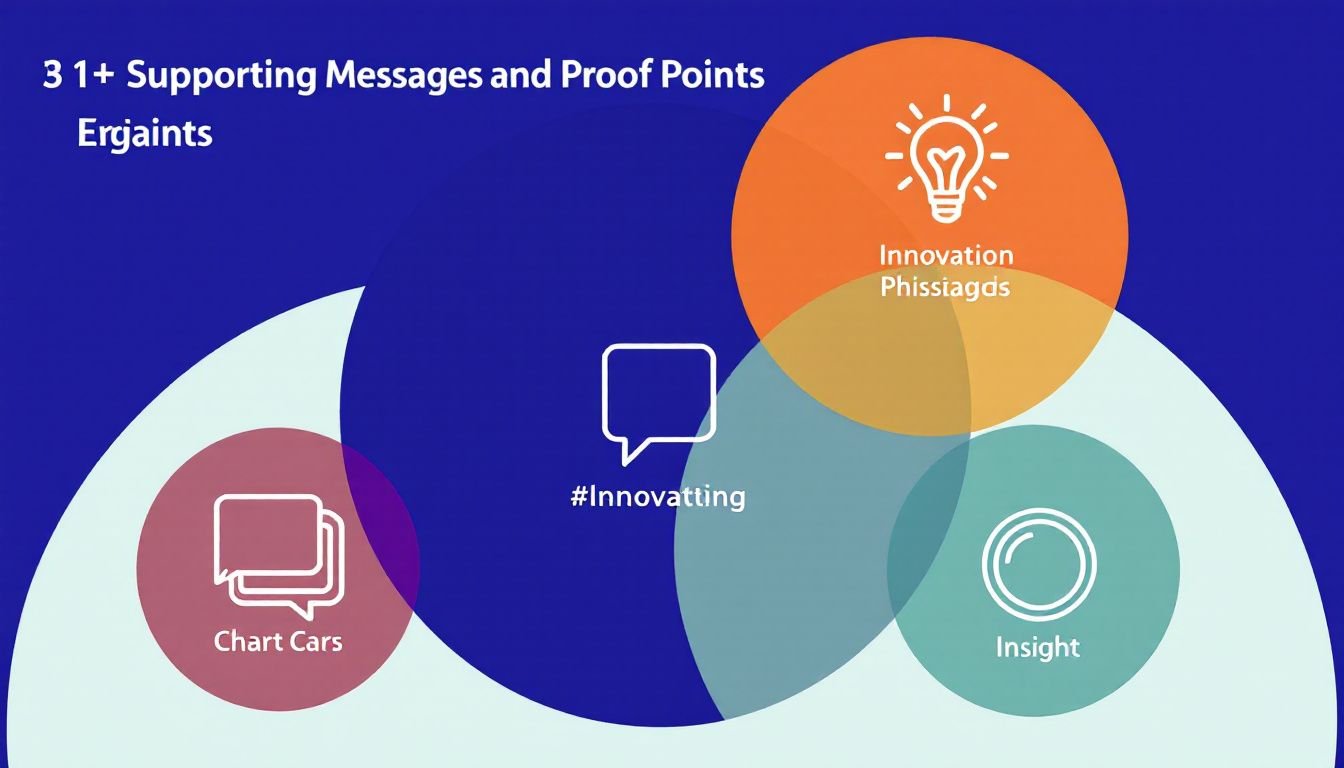 3 1+ Supporting Messages and Proof Points

Ergaints

Innovation Phissiagds

#Innovatting

Chart Cars

Insight